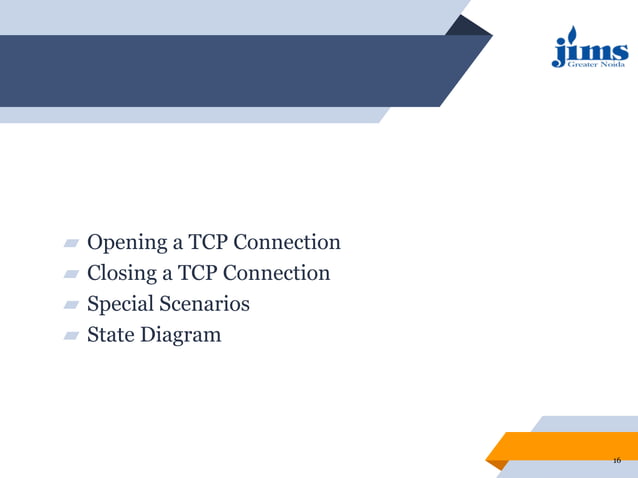 jims
Greater Noida

Opening a TCP Connection
Closing a TCP Connection
Special Scenarios
State Diagram

16